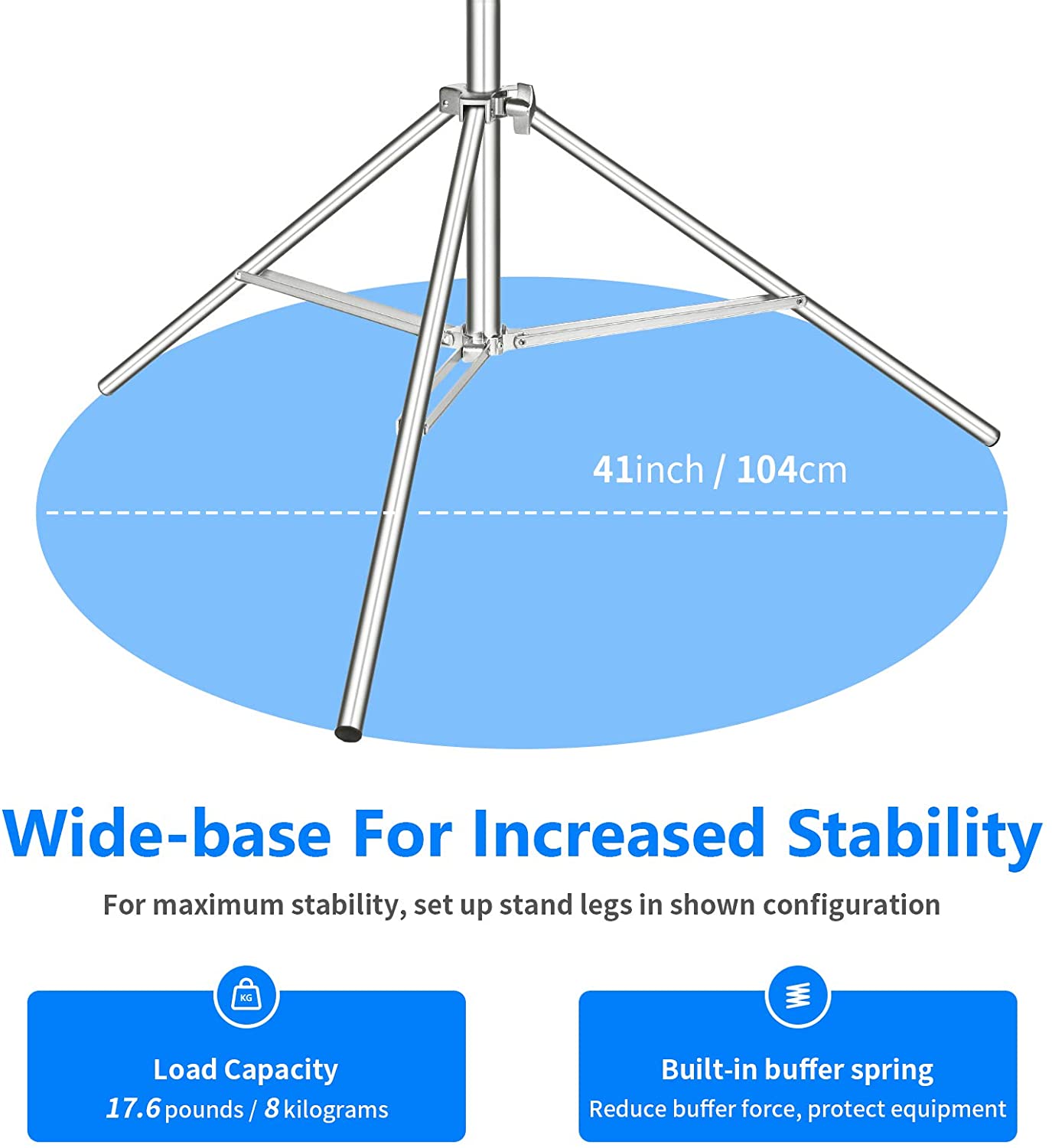 41inch / 104cm

Wide-base For Increased Stability

For maximum stability, set up stand legs in shown configuration

KG

Load Capacity
17.6 pounds / 8 kilograms

Built-in buffer spring
Reduce buffer force, protect equipment